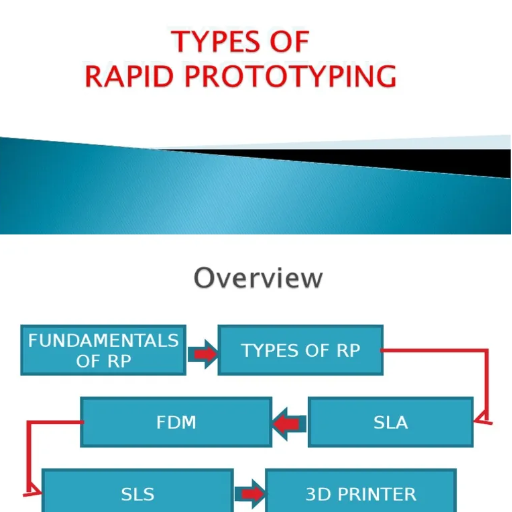 TYPES OF RAPID PROTOTYPING

Overview

FUNDAMENTALS OF RP

TYPES OF RP

SLA

FDM

SLS

3D PRINTER